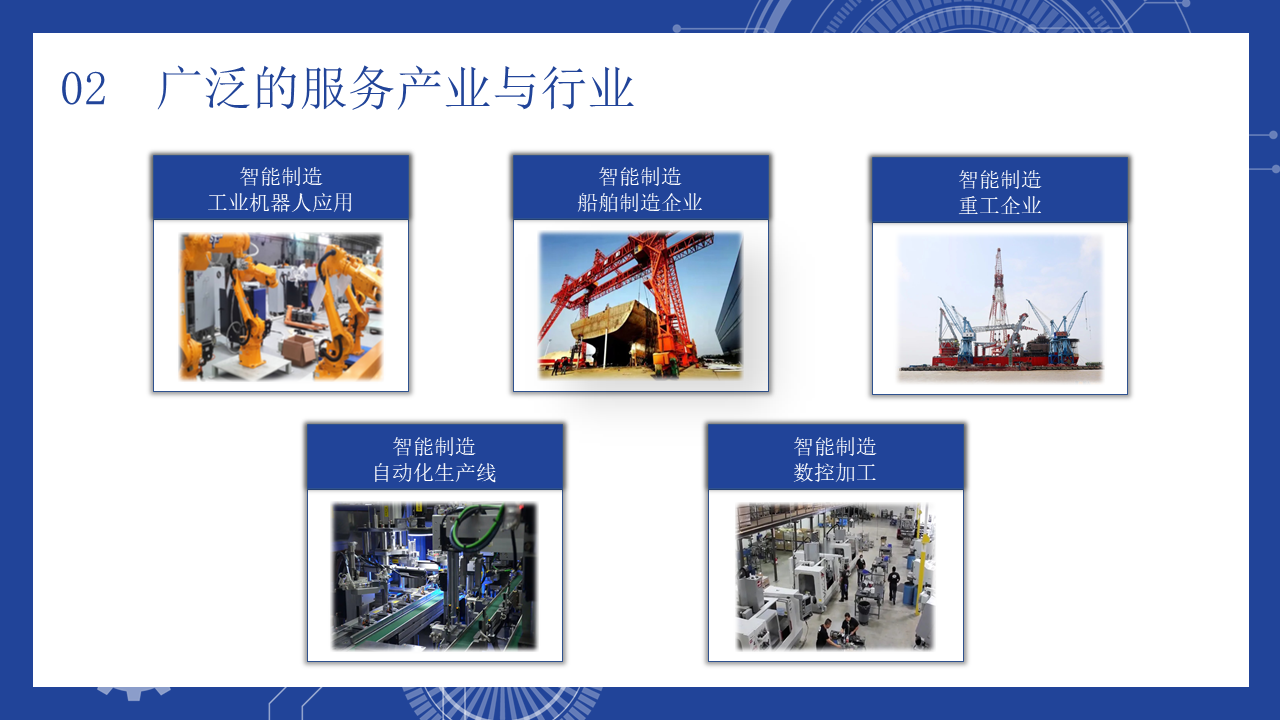 02　广泛的服务产业与行业

智能制造
工业机器人应用

智能制造
船舶制造企业

智能制造
重工企业

智能制造
自动化生产线

智能制造
数控加工